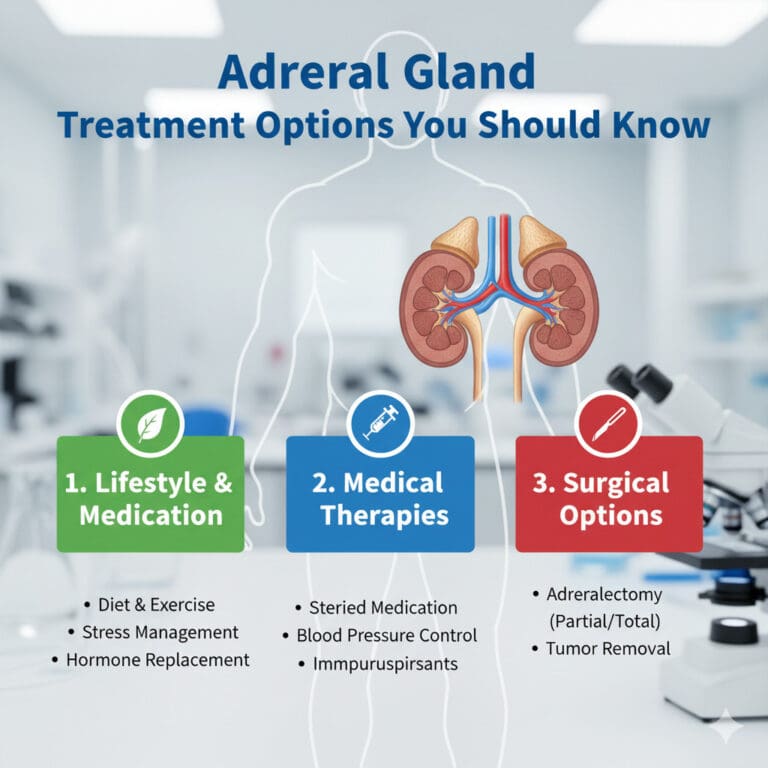 Adreral Gland
Treatment Options You Should Know

1. Lifestyle & Medication

• Diet & Exercise
• Stress Management
• Hormone Replacement

2. Medical Therapies

• Steried Medication
• Blood Pressure Control
• Immpuruspirsants

3. Surgical Options

• Adreralectomy (Partial/Total)
• Tumor Removal